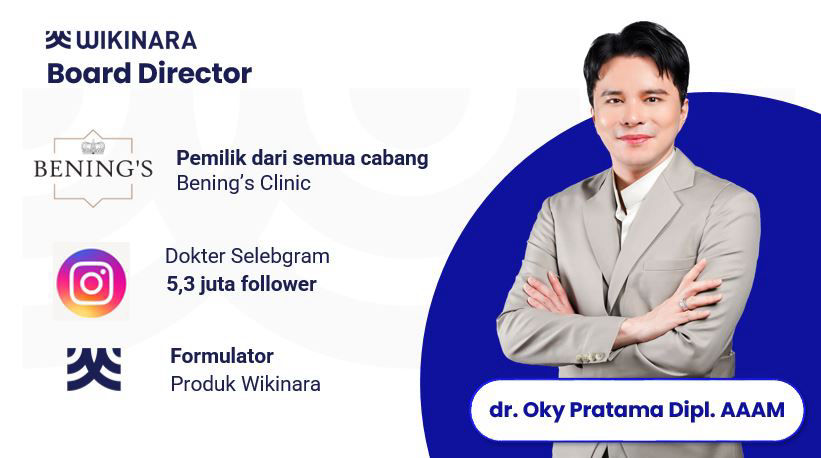 WIKINARA
Board Director

BENING'S

Pemilik dari semua cabang
Bening's Clinic

Dokter Selebgram
5,3 juta follower

Formulator
Produk Wikinara

dr. Oky Pratama Dipl. AAAM